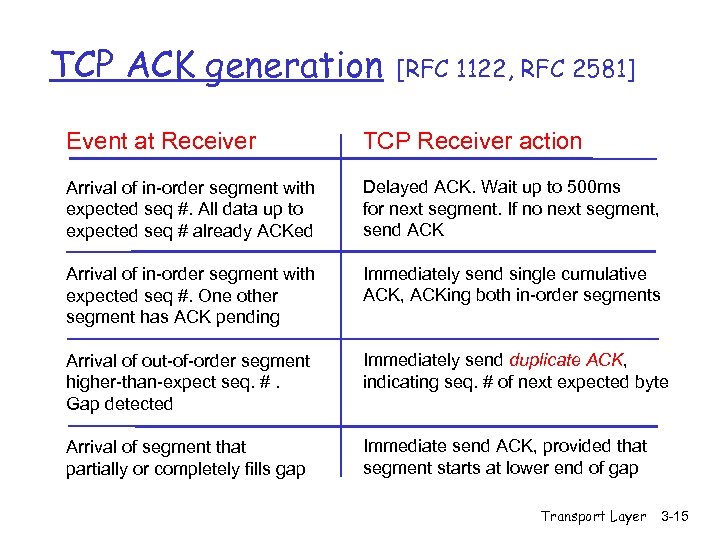 TCP ACK generation [RFC 1122, RFC 2581]

| Event at Receiver | TCP Receiver action |
|---|---|
| Arrival of in-order segment with expected seq #. All data up to expected seq # already ACKed | Delayed ACK. Wait up to 500ms for next segment. If no next segment, send ACK |
| Arrival of in-order segment with expected seq #. One other segment has ACK pending | Immediately send single cumulative ACK, ACKing both in-order segments |
| Arrival of out-of-order segment higher-than-expect seq. # . Gap detected | Immediately send duplicate ACK, indicating seq. # of next expected byte |
| Arrival of segment that partially or completely fills gap | Immediate send ACK, provided that segment starts at lower end of gap |

Transport Layer 3-15